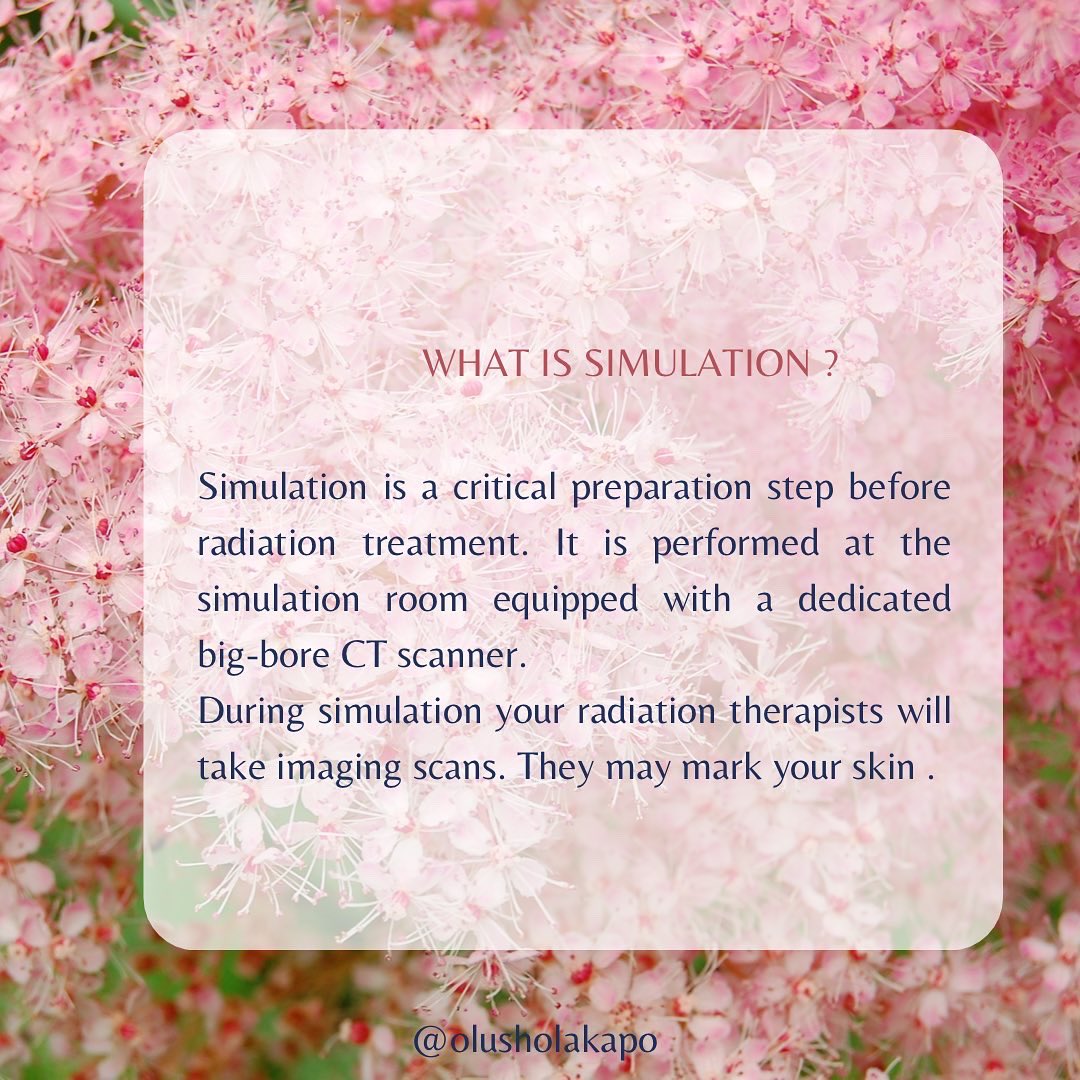 WHAT IS SIMULATION ?

Simulation is a critical preparation step before radiation treatment. It is performed at the simulation room equipped with a dedicated big-bore CT scanner.
During simulation your radiation therapists will take imaging scans. They may mark your skin .

@olusholakapo